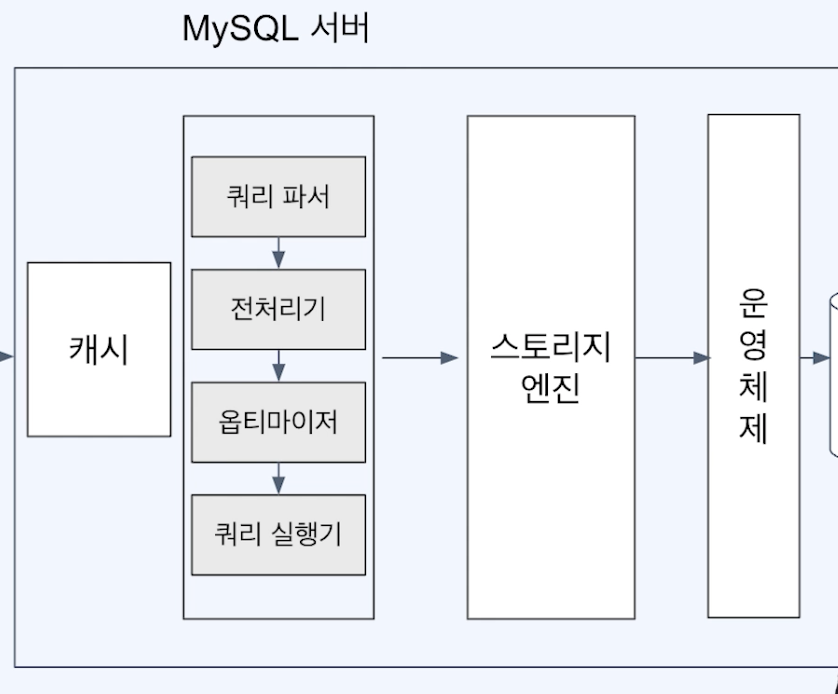 MySQL 서버

캐시

쿼리 파서

전처리기

옵티마이저

쿼리 실행기

스토리지 엔진

운영체제